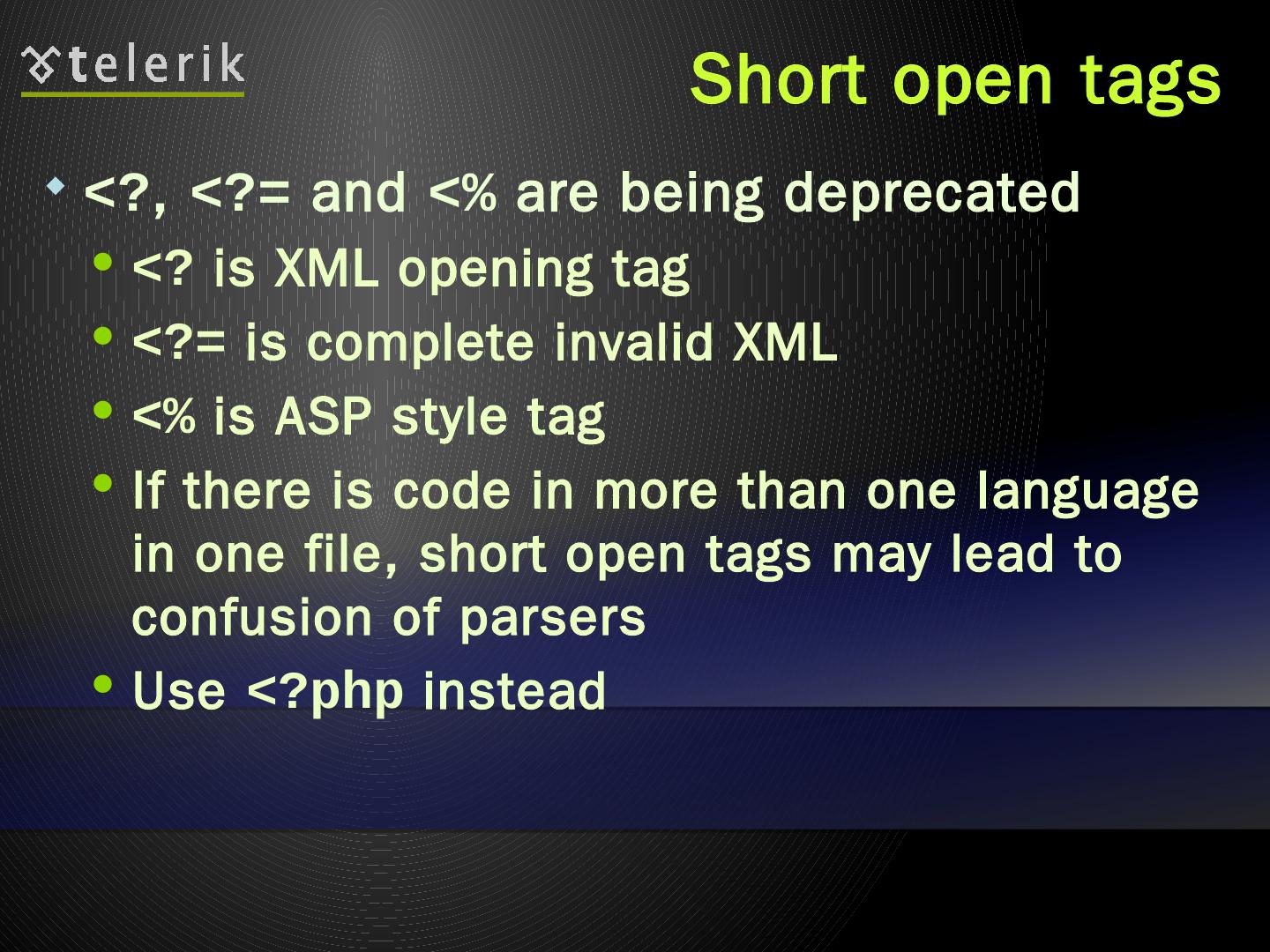 telerik

Short open tags

<?, <?= and <% are being deprecated

<? is XML opening tag

<?= is complete invalid XML

<% is ASP style tag

If there is code in more than one language in one file, short open tags may lead to confusion of parsers

Use <?php instead